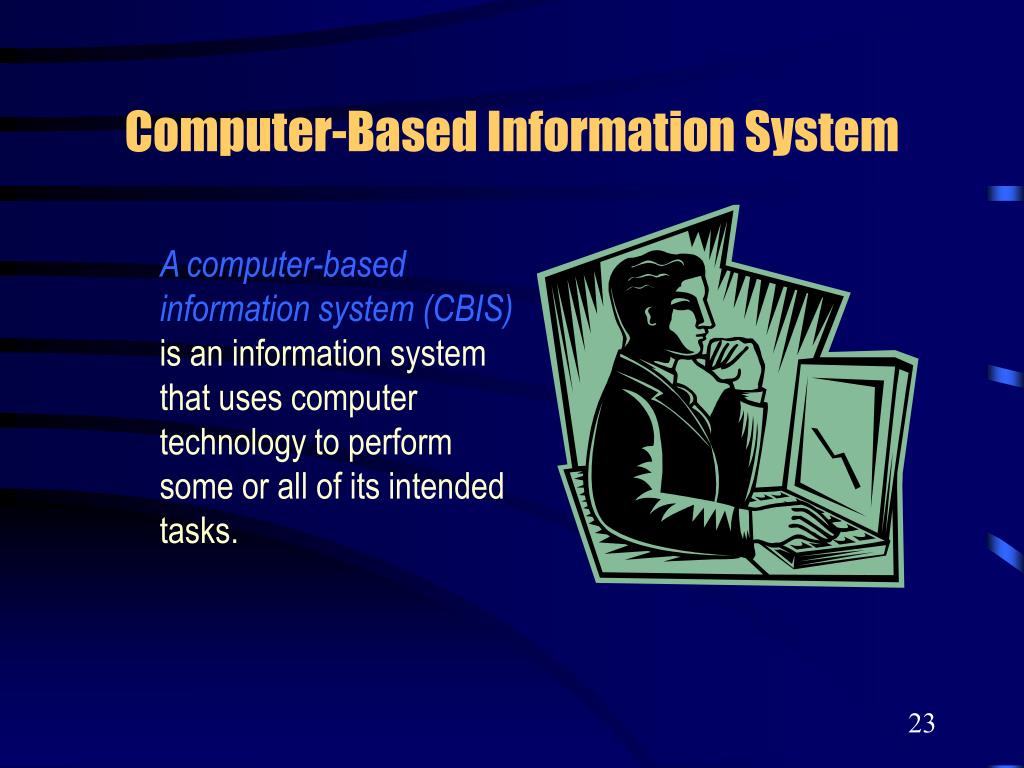 Computer-Based Information System

A computer-based information system (CBIS) is an information system that uses computer technology to perform some or all of its intended tasks.

23